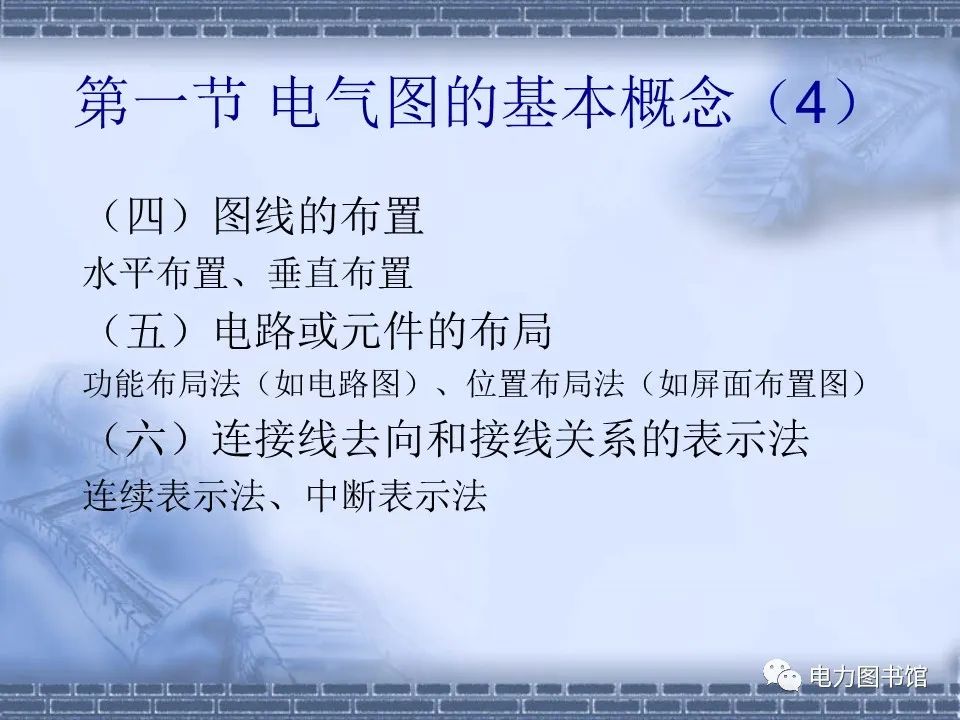 第一节 电气图的基本概念（4）

（四）图线的布置

水平布置、垂直布置

（五）电路或元件的布局

功能布局法（如电路图）、位置布局法（如屏面布置图）

（六）连接线去向和接线关系的表示法

连续表示法、中断表示法

电力图书馆